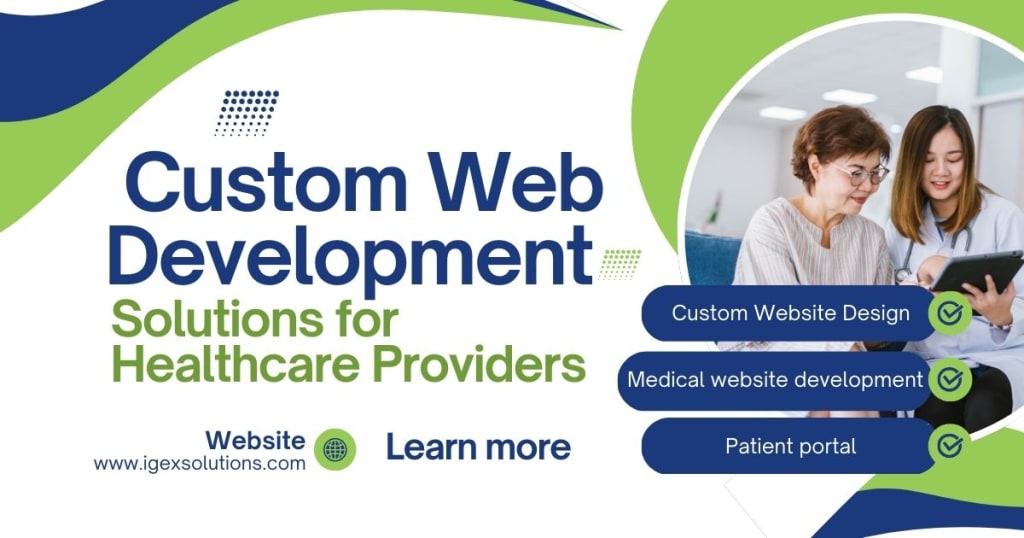 Custom Web Development

Solutions for Healthcare Providers

Website
www.igexsolutions.com

Learn more

Custom Website Design

Medical website development

Patient portal